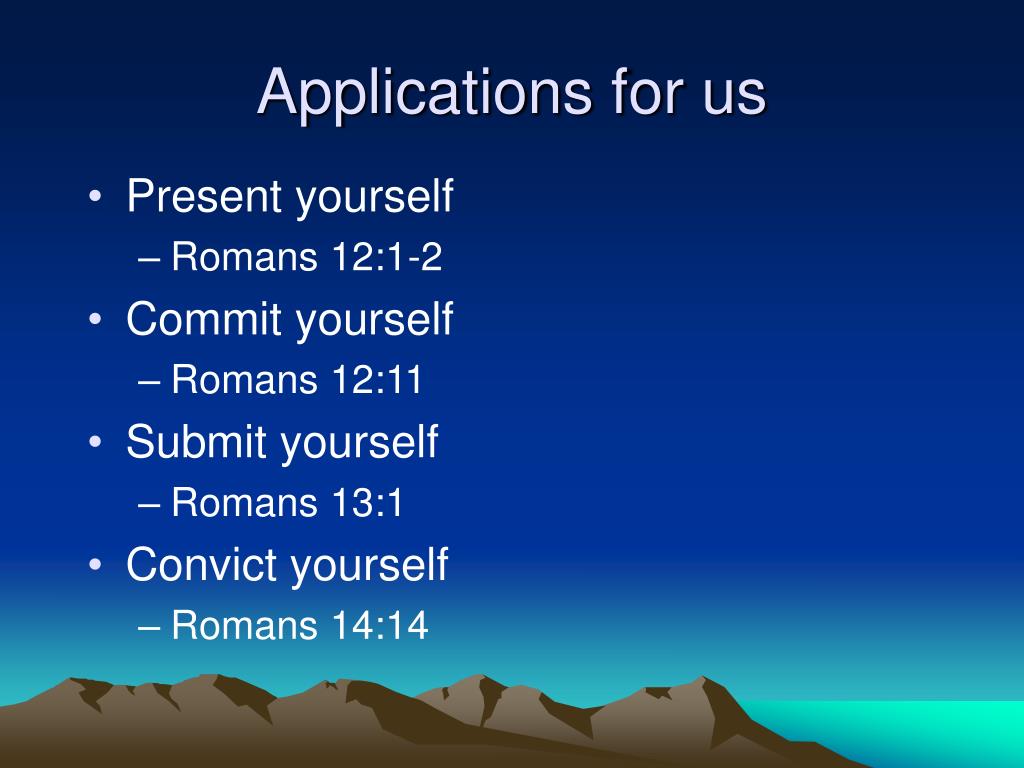 Applications for us

• Present yourself
  – Romans 12:1-2
• Commit yourself
  – Romans 12:11
• Submit yourself
  – Romans 13:1
• Convict yourself
  – Romans 14:14